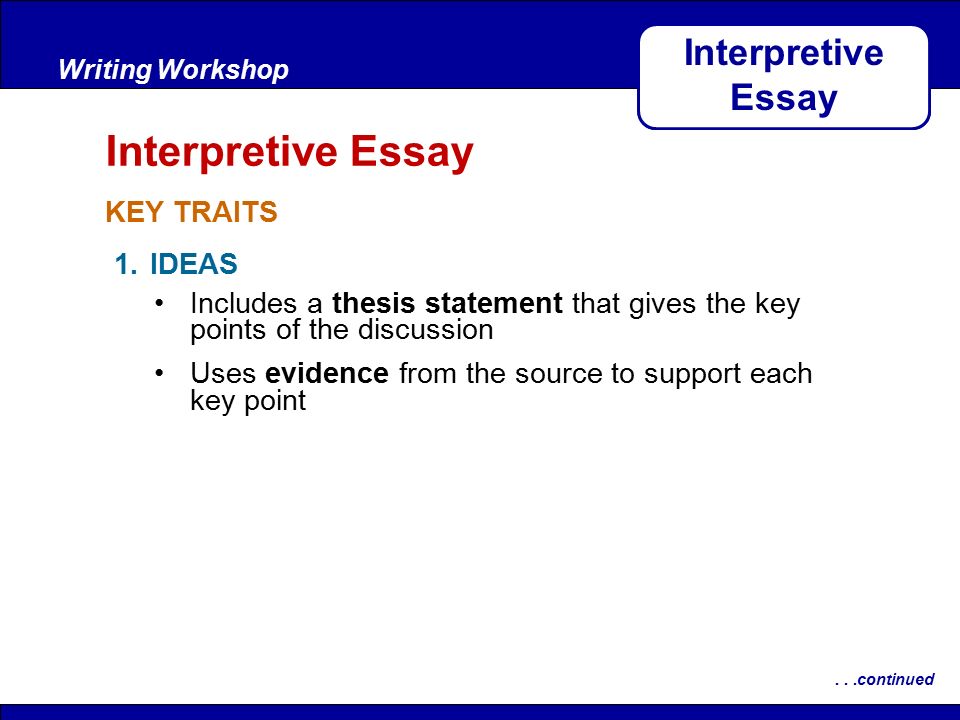 Writing Workshop

Interpretive Essay

Interpretive Essay

KEY TRAITS

1. IDEAS

• Includes a thesis statement that gives the key points of the discussion

• Uses evidence from the source to support each key point

. . .continued